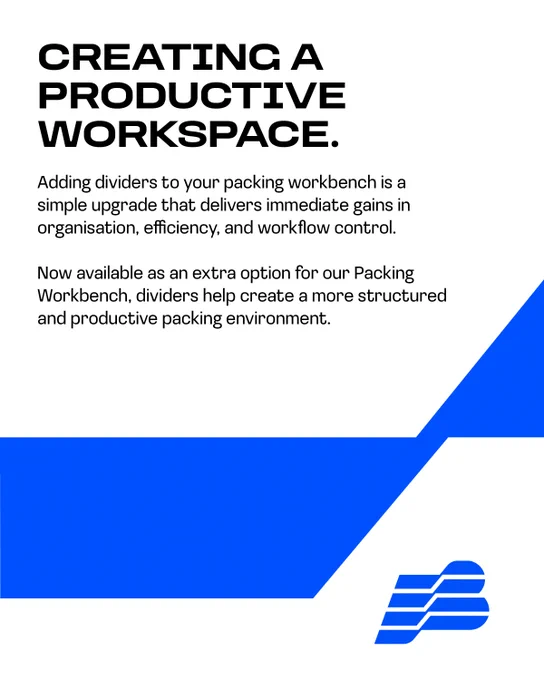 CREATING A PRODUCTIVE WORKSPACE.

Adding dividers to your packing workbench is a simple upgrade that delivers immediate gains in organisation, efficiency, and workflow control.

Now available as an extra option for our Packing Workbench, dividers help create a more structured and productive packing environment.